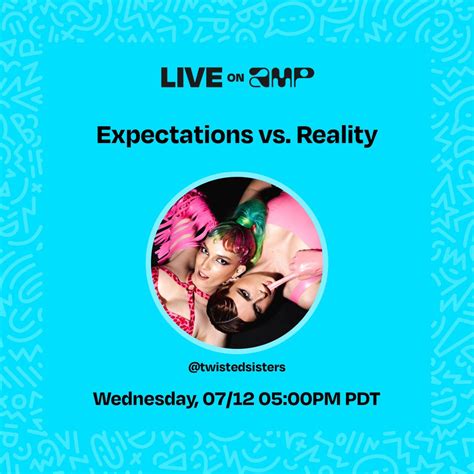 LIVE ON amp

Expectations vs. Reality

@twistedsisters

Wednesday, 07/12 05:00PM PDT